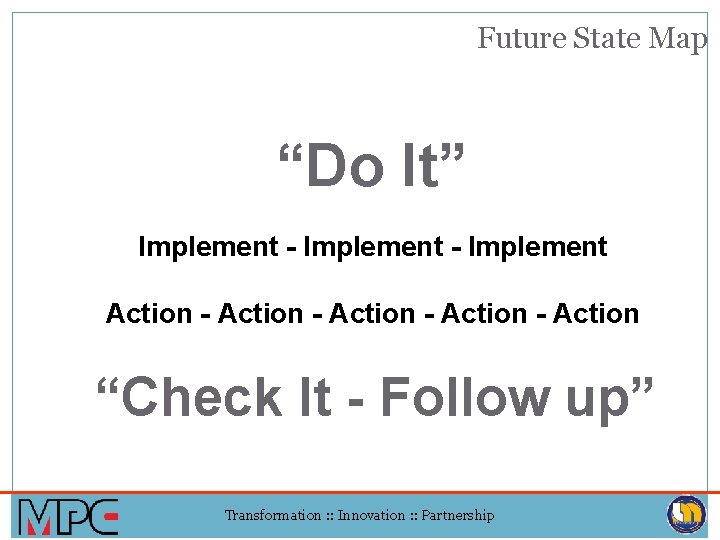 Future State Map

“Do It”

Implement - Implement - Implement

Action - Action - Action - Action - Action

“Check It - Follow up”

MPC

Transformation :: Innovation :: Partnership